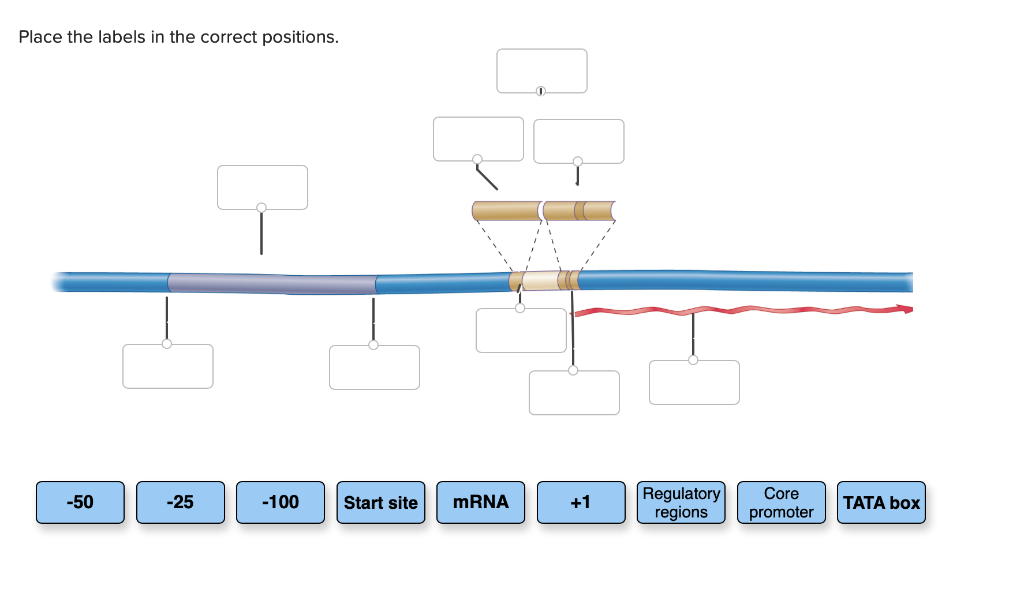 Place the labels in the correct positions.

-50

-25

-100

Start site

mRNA

+1

Regulatory regions

Core promoter

TATA box